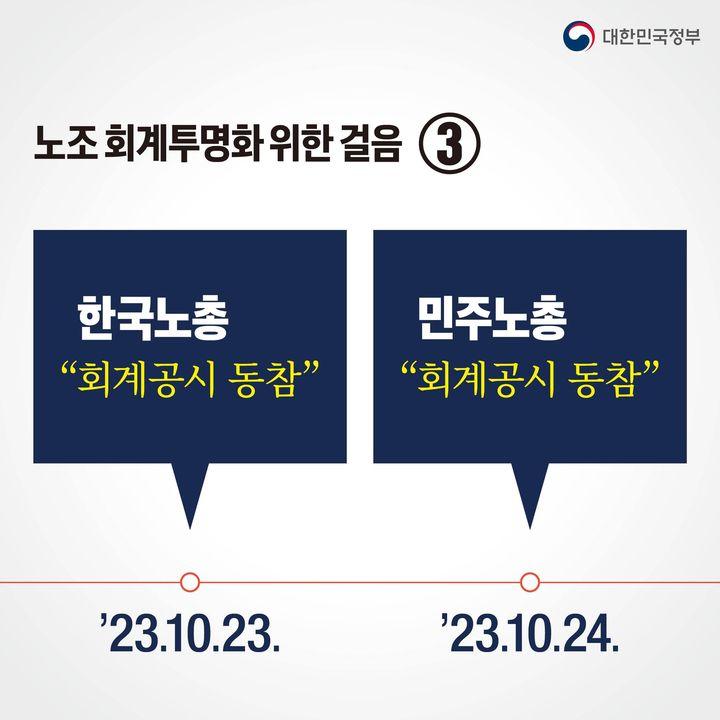 대한민국정부

노조 회계투명화 위한 걸음 ③

한국노총
“회계공시 동참”

민주노총
“회계공시 동참”

’23.10.23.

’23.10.24.